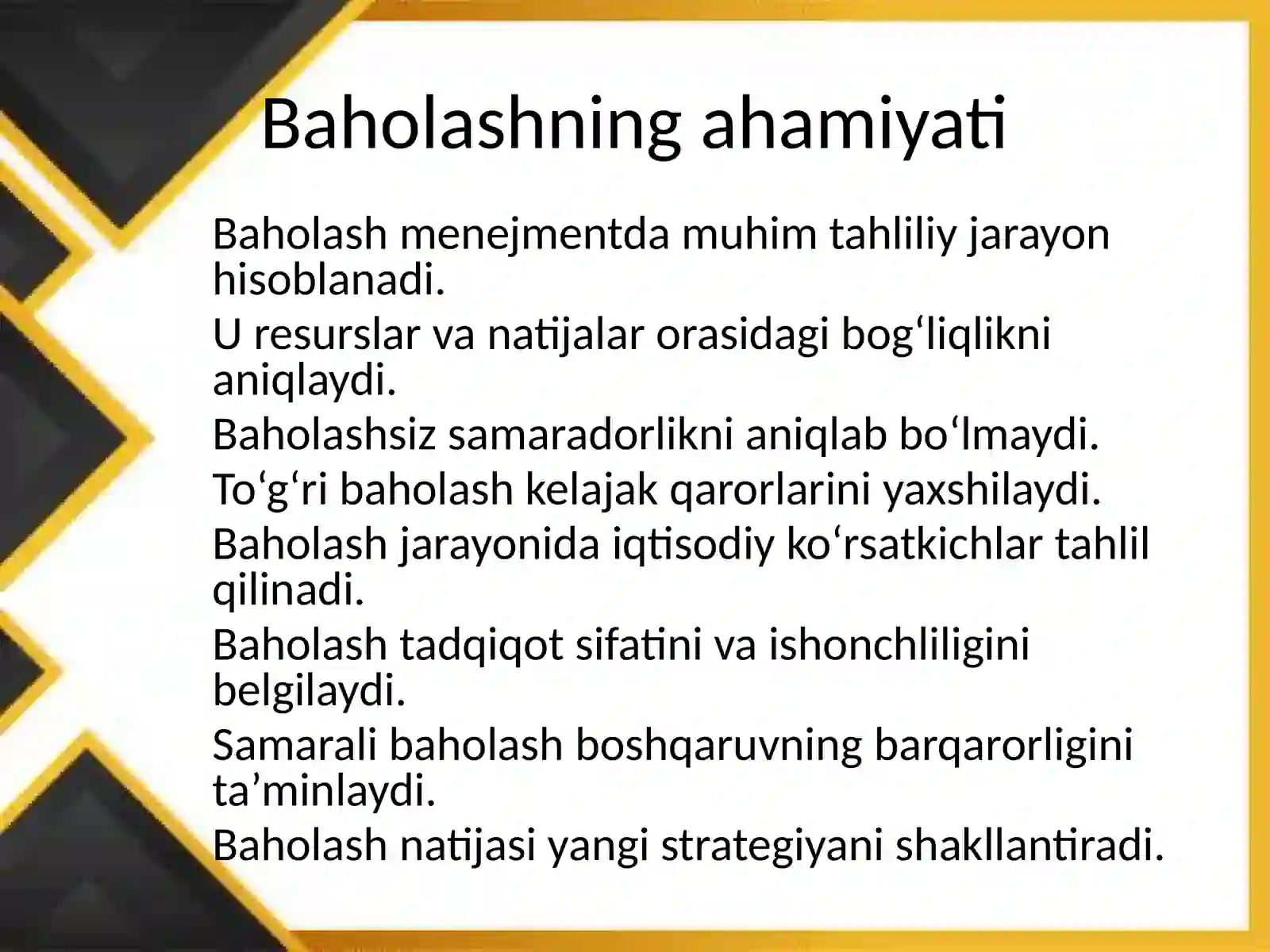 Baholashning ahamiyati

Baholash menejmentda muhim tahliliy jarayon hisoblanadi.

U resurslar va natijalar orasidagi bog‘liqlikni aniqlaydi.

Baholashsiz samaradorlikni aniqlab bo‘lmaydi.

To‘g‘ri baholash kelajak qarorlarini yaxshilaydi.

Baholash jarayonida iqtisodiy ko‘rsatkichlar tahlil qilinadi.

Baholash tadqiqot sifatini va ishonchliligini belgilaydi.

Samarali baholash boshqaruvning barqarorligini ta’minlaydi.

Baholash natijasi yangi strategiyani shakllantiradi.